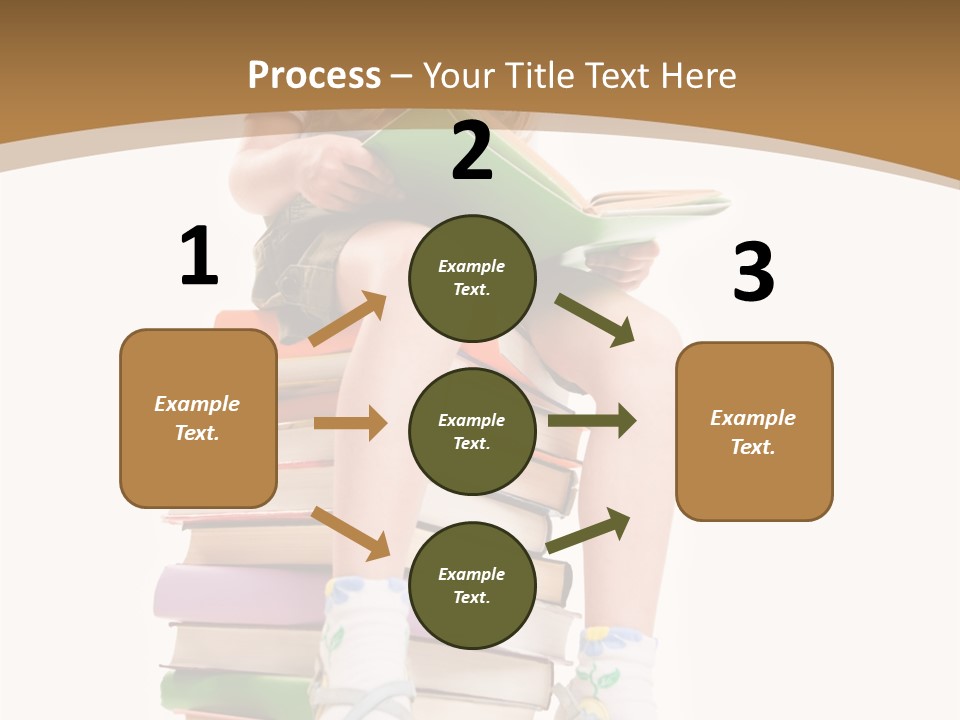 Process – Your Title Text Here

1

Example Text.

2

Example Text.

Example Text.

Example Text.

3

Example Text.